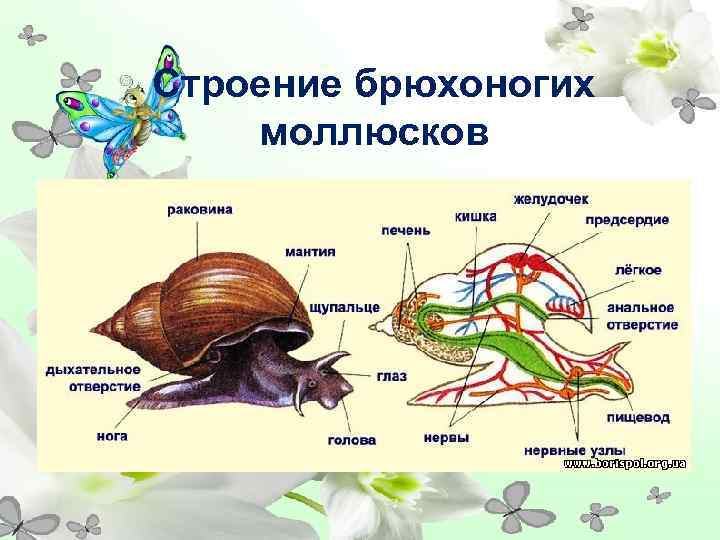 Строение брюхоногих моллюсков

раковина
мантия
щупальце
дыхательное отверстие
глаз
нога
голова

печень
кишка
желудочек
предсердие
лёгкое
анальное отверстие
пищевод
нервы
нервные узлы

www.borispol.org.ua